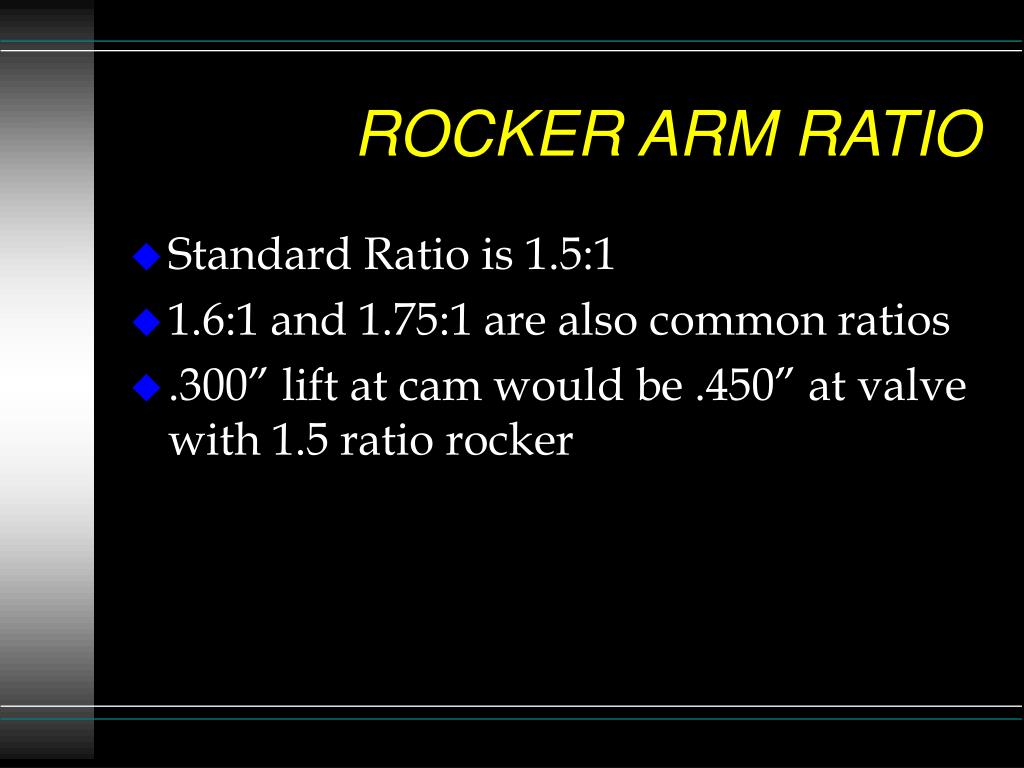 ROCKER ARM RATIO

Standard Ratio is 1.5:1

1.6:1 and 1.75:1 are also common ratios

.300” lift at cam would be .450” at valve with 1.5 ratio rocker